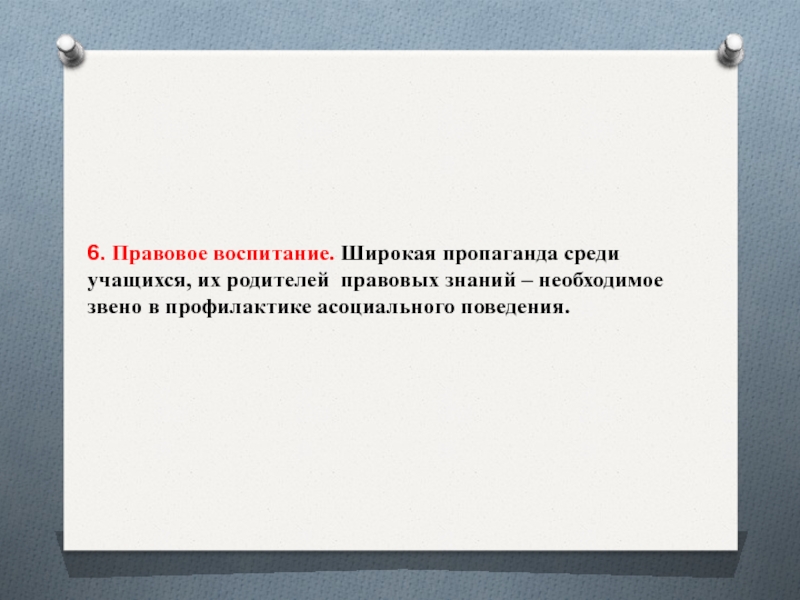 6. Правовое воспитание. Широкая пропаганда среди учащихся, их родителей правовых знаний – необходимое звено в профилактике асоциального поведения.